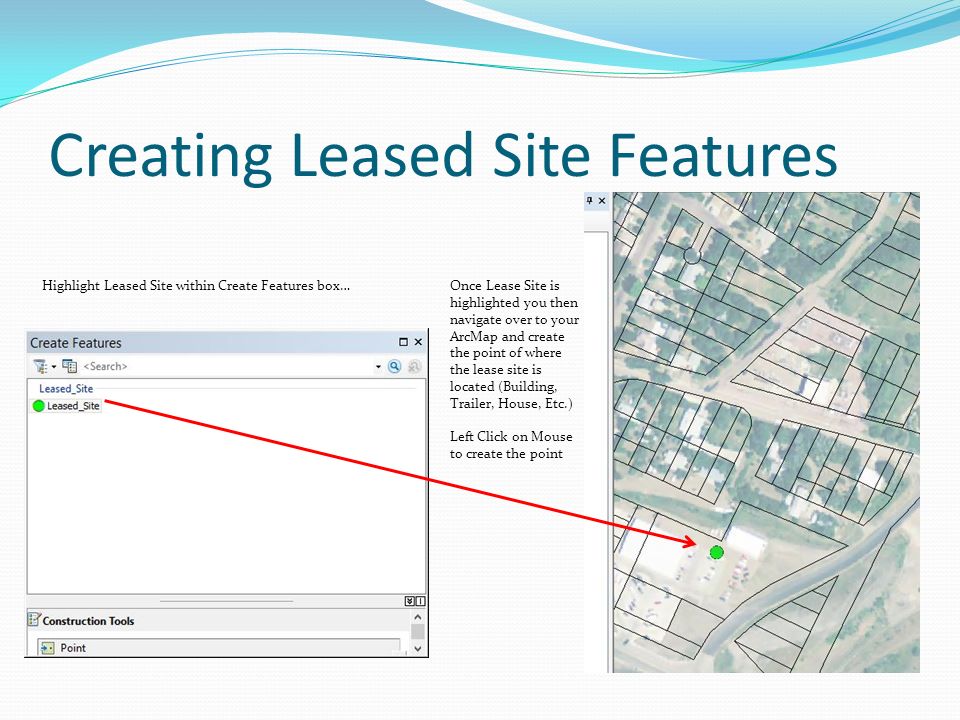 Creating Leased Site Features

Highlight Leased Site within Create Features box…

Create Features

<Search>

Leased_Site

Leased_Site

Construction Tools

Point

Once Lease Site is highlighted you then navigate over to your ArcMap and create the point of where the lease site is located (Building, Trailer, House, Etc.)

Left Click on Mouse to create the point